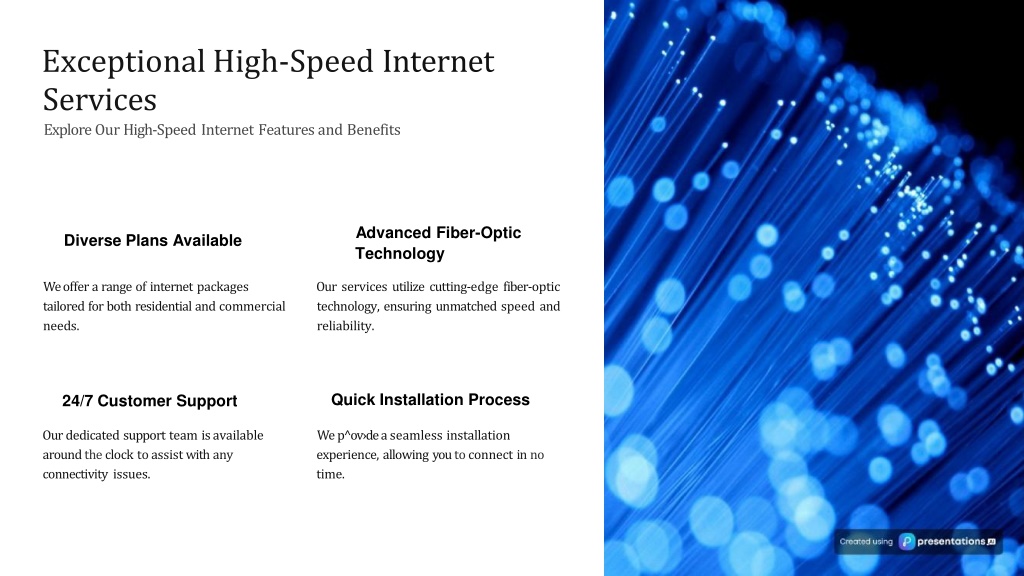 Exceptional High-Speed Internet Services

Explore Our High-Speed Internet Features and Benefits

Diverse Plans Available

We offer a range of internet packages tailored for both residential and commercial needs.

Advanced Fiber-Optic Technology

Our services utilize cutting-edge fiber-optic technology, ensuring unmatched speed and reliability.

24/7 Customer Support

Our dedicated support team is available around the clock to assist with any connectivity issues.

Quick Installation Process

We p^ov›de a seamless installation experience, allowing you to connect in no time.

Created using presentations.AI